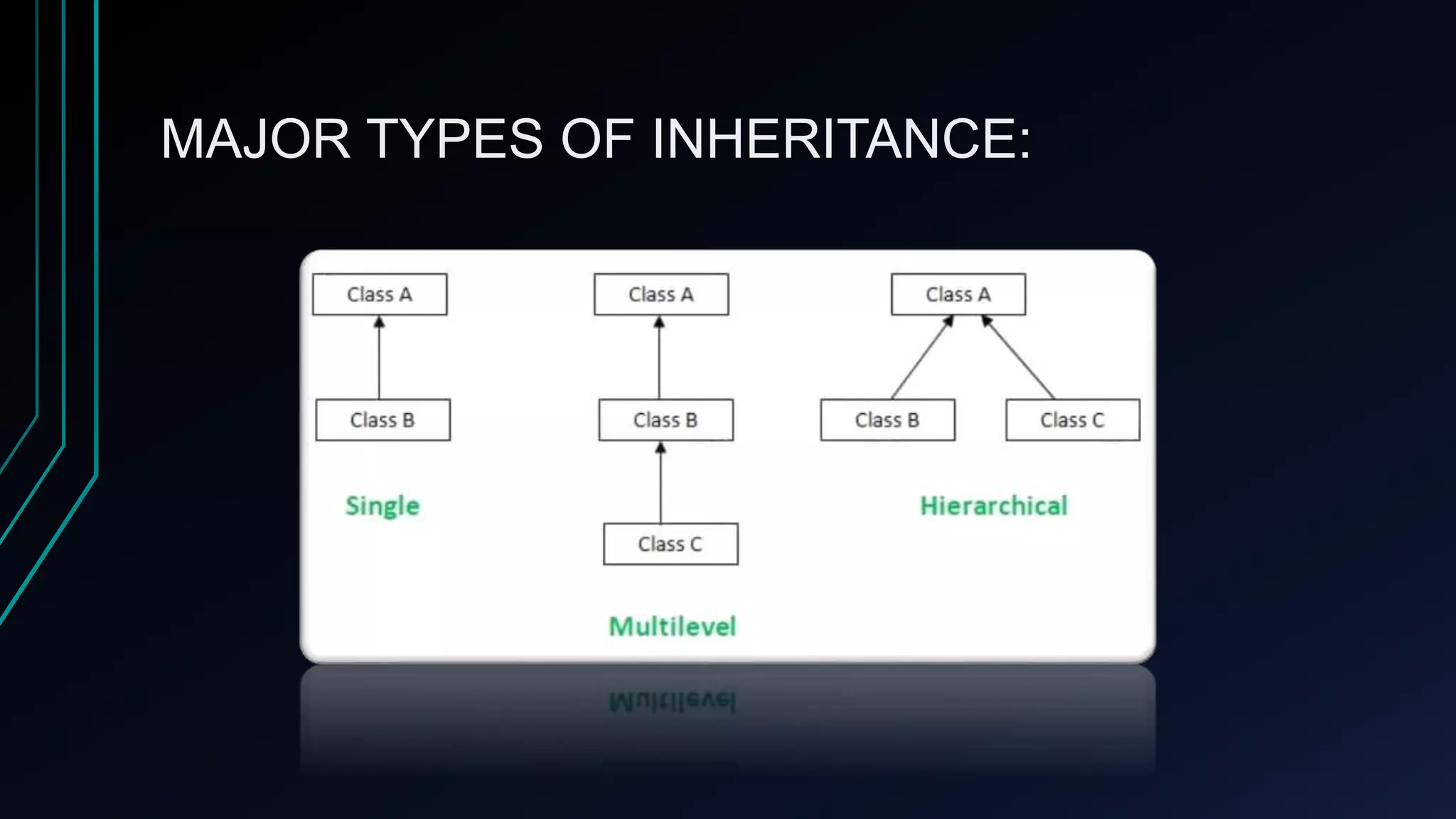 MAJOR TYPES OF INHERITANCE:

Class A

Class B

Single

Class A

Class B

Class C

Multilevel

Class A

Class B

Class C

Hierarchical